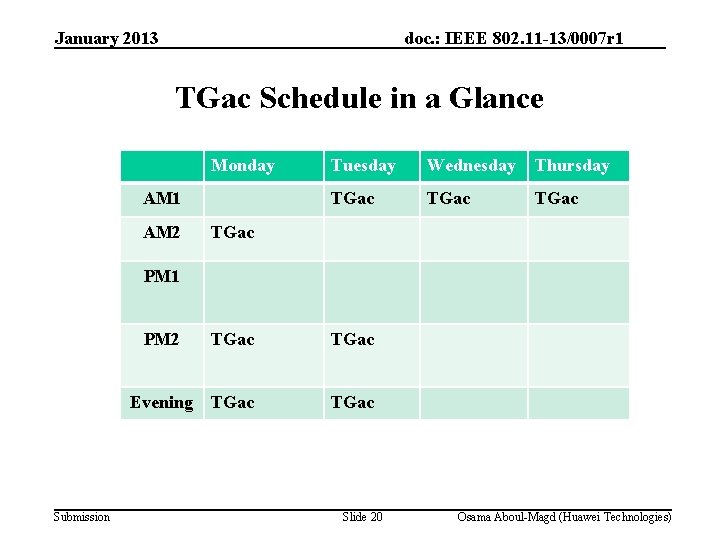 January 2013

doc.: IEEE 802.11-13/0007r1

TGac Schedule in a Glance

| | Monday | Tuesday | Wednesday | Thursday |
|---|---|---|---|---|
| AM1 | | TGac | TGac | TGac |
| AM2 | TGac | | | |
| PM1 | | | | |
| PM2 | TGac | TGac | | |
| Evening | TGac | TGac | | |

Submission

Slide 20

Osama Aboul-Magd (Huawei Technologies)